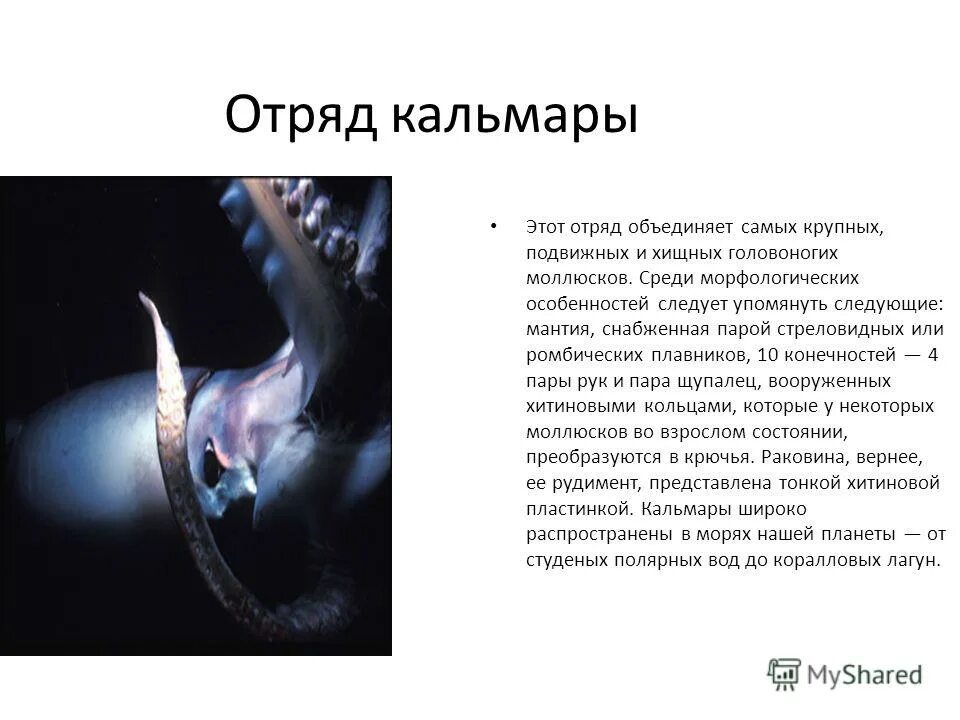 Отряд кальмары

• Этот отряд объединяет самых крупных, подвижных и хищных головоногих моллюсков. Среди морфологических особенностей следует упомянуть следующие: мантия, снабженная парой стреловидных или ромбических плавников, 10 конечностей — 4 пары рук и пара щупалец, вооруженных хитиновыми кольцами, которые у некоторых моллюсков во взрослом состоянии, преобразуются в крючья. Раковина, вернее, ее рудимент, представлена тонкой хитиновой пластинкой. Кальмары широко распространены в морях нашей планеты — от студеных полярных вод до коралловых лагун.

MyShared